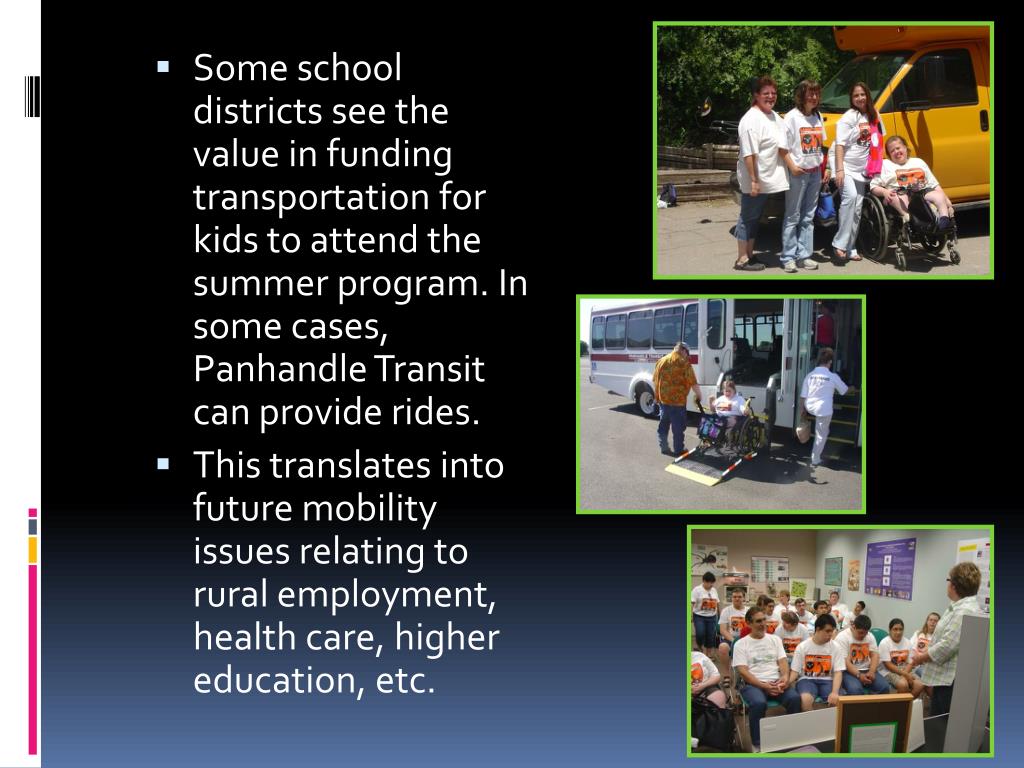 ▪ Some school districts see the value in funding transportation for kids to attend the summer program. In some cases, Panhandle Transit can provide rides.

▪ This translates into future mobility issues relating to rural employment, health care, higher education, etc.